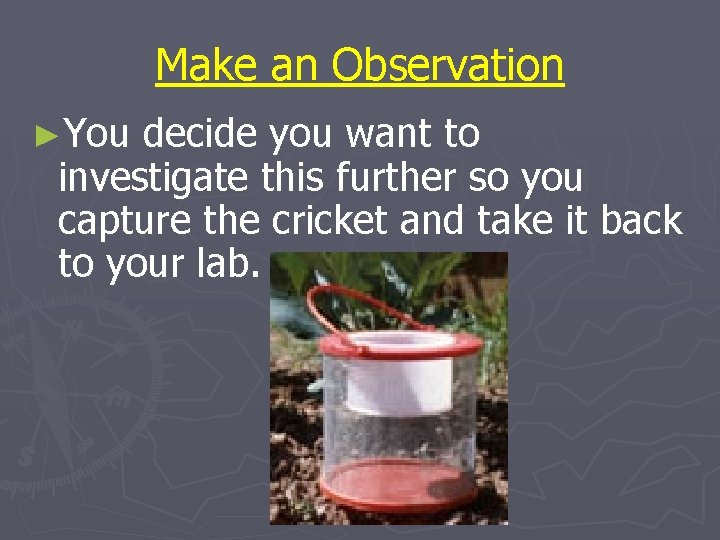 Make an Observation

►You decide you want to investigate this further so you capture the cricket and take it back to your lab.